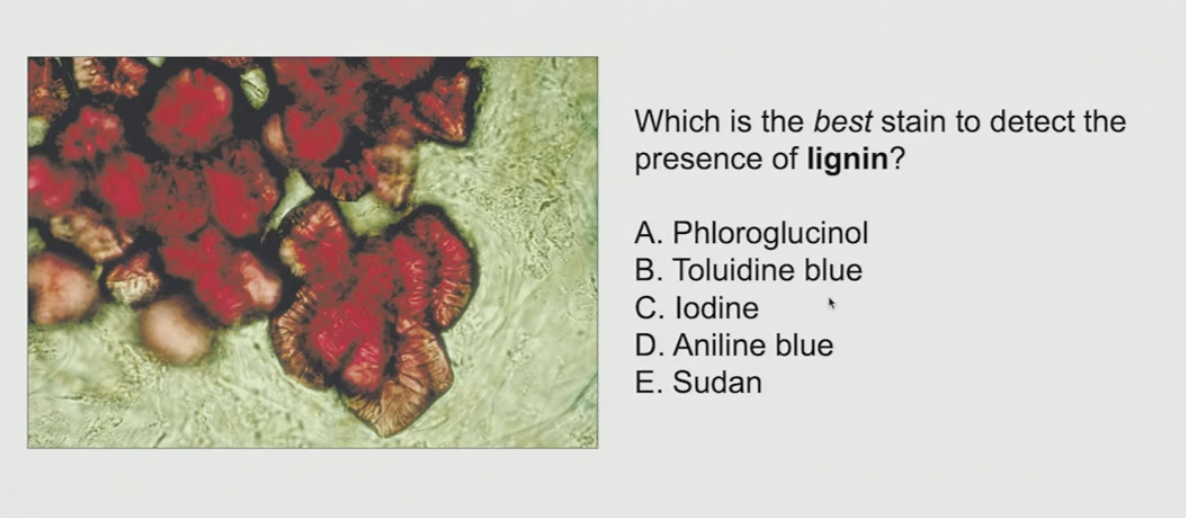 Which is the best stain to detect the presence of lignin?

A. Phloroglucinol
B. Toluidine blue
C. Iodine
D. Aniline blue
E. Sudan